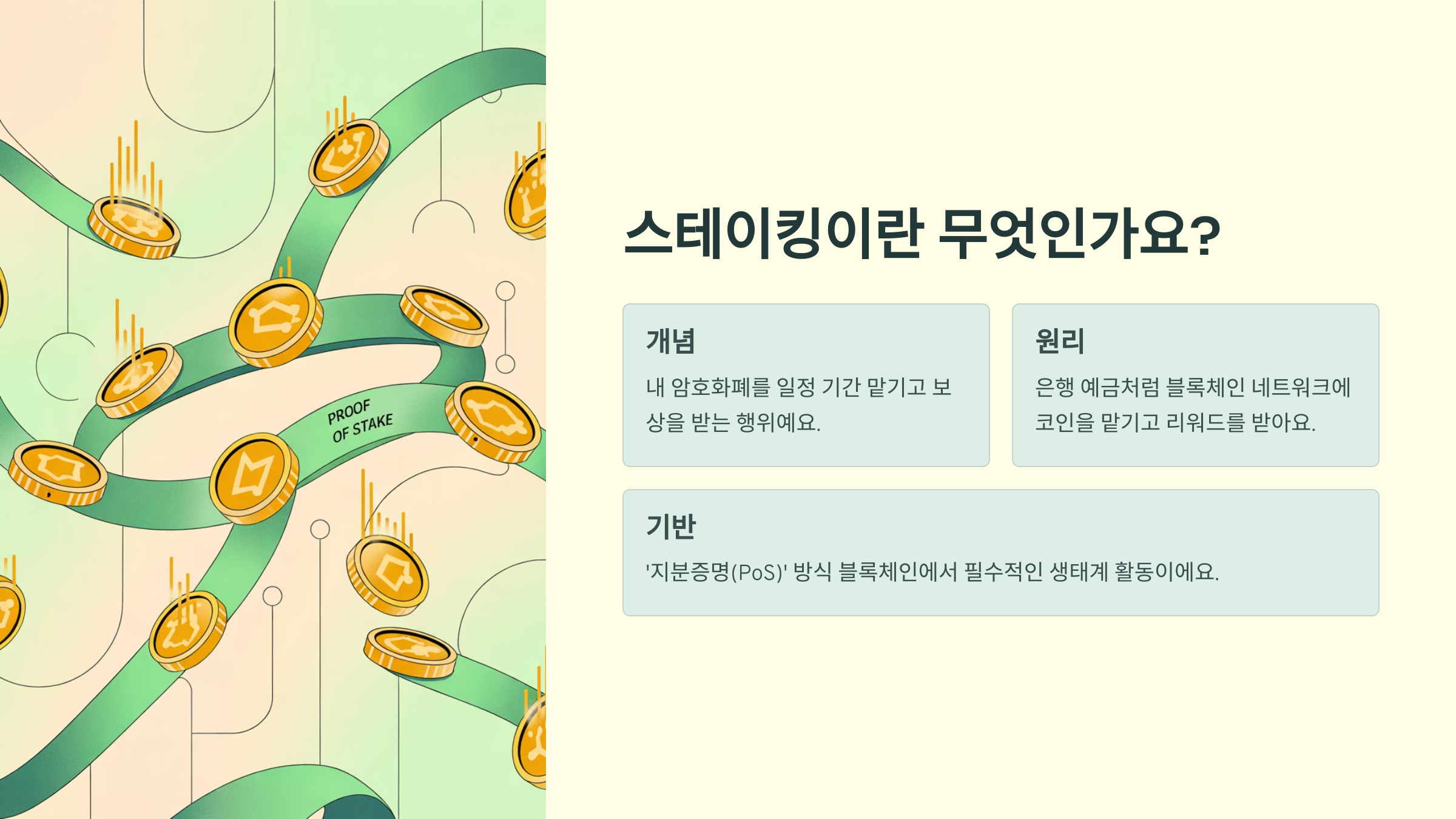 PROOF OF STAKE

스테이킹이란 무엇인가요?

개념

내 암호화폐를 일정 기간 맡기고 보상을 받는 행위예요.

원리

은행 예금처럼 블록체인 네트워크에 코인을 맡기고 리워드를 받아요.

기반

'지분증명(PoS)' 방식 블록체인에서 필수적인 생태계 활동이에요.